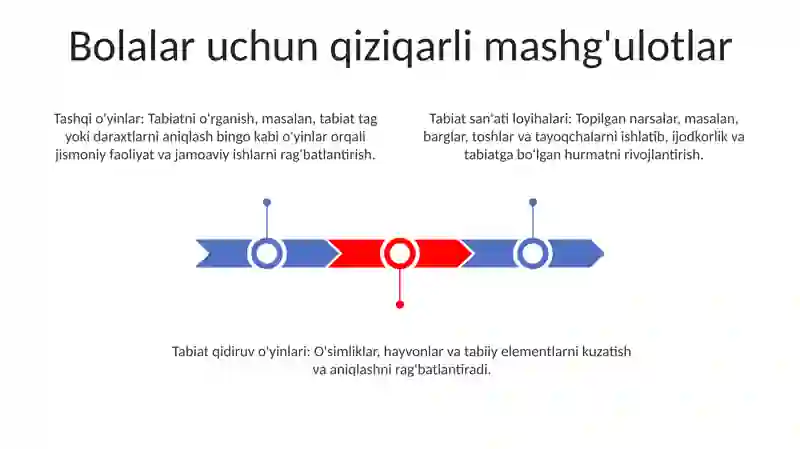 Bolalar uchun qiziqarli mashg'ulotlar

Tashqi o'yinlar: Tabiatni o'rganish, masalan, tabiat tag yoki daraxtlarni aniqlash bingo kabi o'yinlar orqali jismoniy faoliyat va jamoaviy ishlarni rag'batlantirish.

Tabiat san'ati loyihalari: Topilgan narsalar, masalan, barglar, toshlar va tayoqchalarni ishlatib, ijodkorlik va tabiatga bo'lgan hurmatni rivojlantirish.

Tabiat qidiruv o'yinlari: O'simliklar, hayvonlar va tabiiy elementlarni kuzatish va aniqlashni rag'batlantiradi.